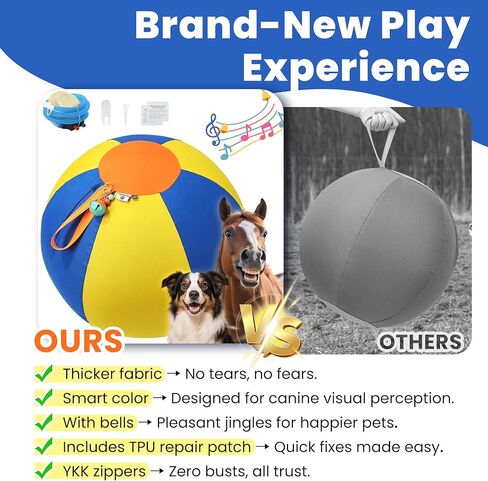 Brand-New Play Experience

OURS

VS

OTHERS

✓ Thicker fabric → No tears, no fears.

✓ Smart color → Designed for canine visual perception.

✓ With bells → Pleasant jingles for happier pets.

✓ Includes TPU repair patch → Quick fixes made easy.

✓ YKK zippers → Zero busts, all trust.